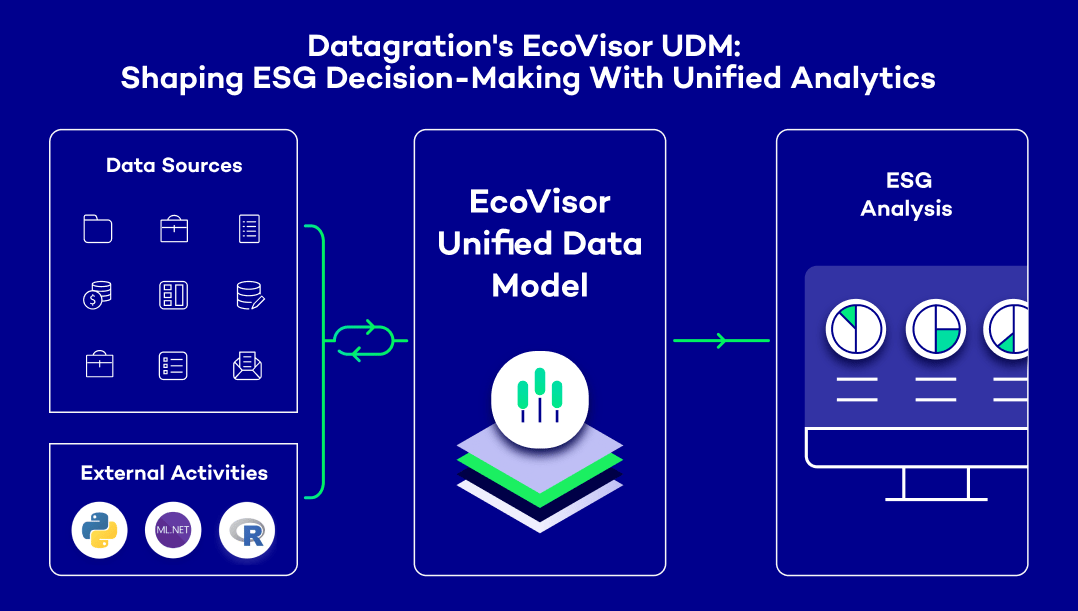 Datagration's EcoVisor UDM:
Shaping ESG Decision-Making With Unified Analytics

Data Sources

External Activities

ML.NET

R

EcoVisor Unified Data Model

ESG Analysis